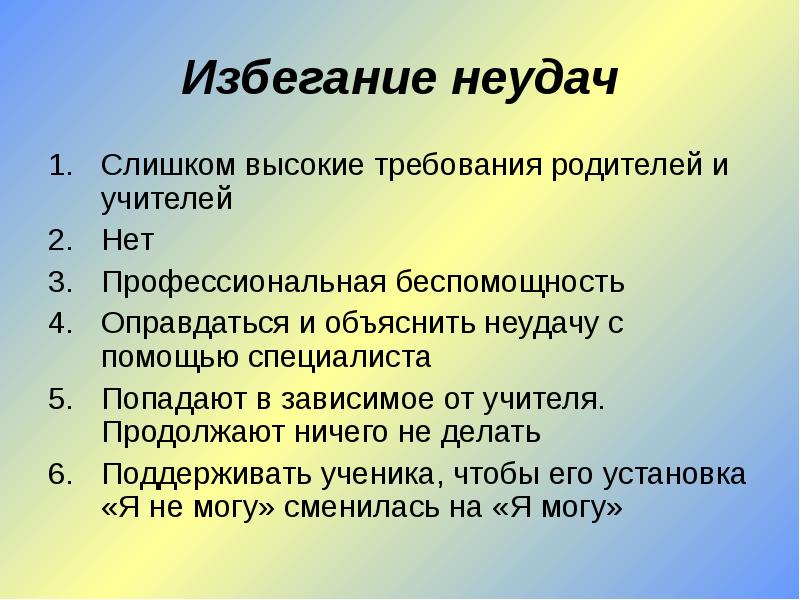 Избегание неудач

1. Слишком высокие требования родителей и учителей
2. Нет
3. Профессиональная беспомощность
4. Оправдаться и объяснить неудачу с помощью специалиста
5. Попадают в зависимое от учителя. Продолжают ничего не делать
6. Поддерживать ученика, чтобы его установка «Я не могу» сменилась на «Я могу»